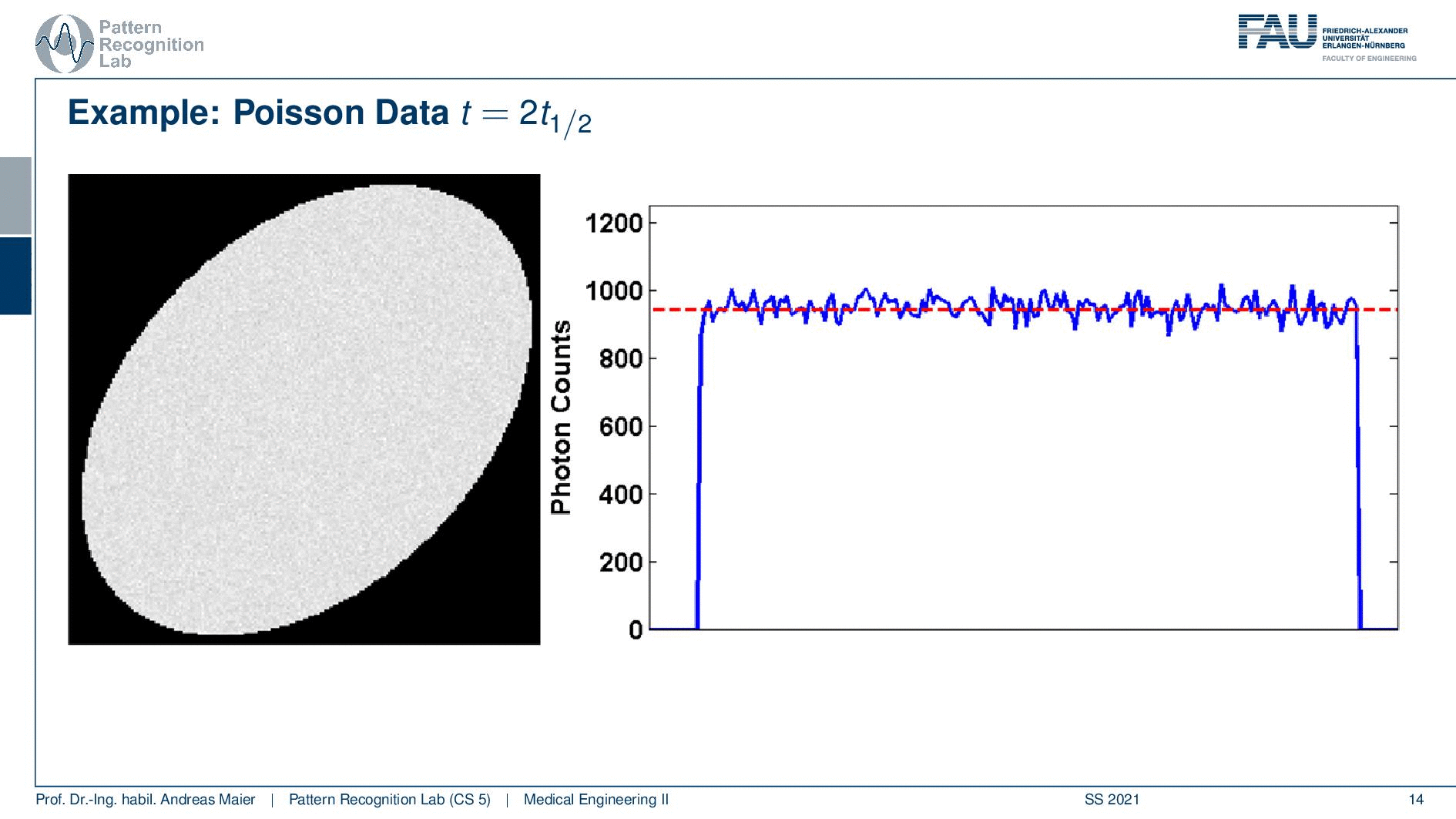 Pattern Recognition Lab

FAU FRIEDRICH-ALEXANDER UNIVERSITÄT ERLANGEN-NÜRNBERG FACULTY OF ENGINEERING

Example: Poisson Data $t = 2t_{1/2}$

Photon Counts

1200
1000
800
600
400
200
0

Prof. Dr.-Ing. habil. Andreas Maier | Pattern Recognition Lab (CS 5) | Medical Engineering II SS 2021 14